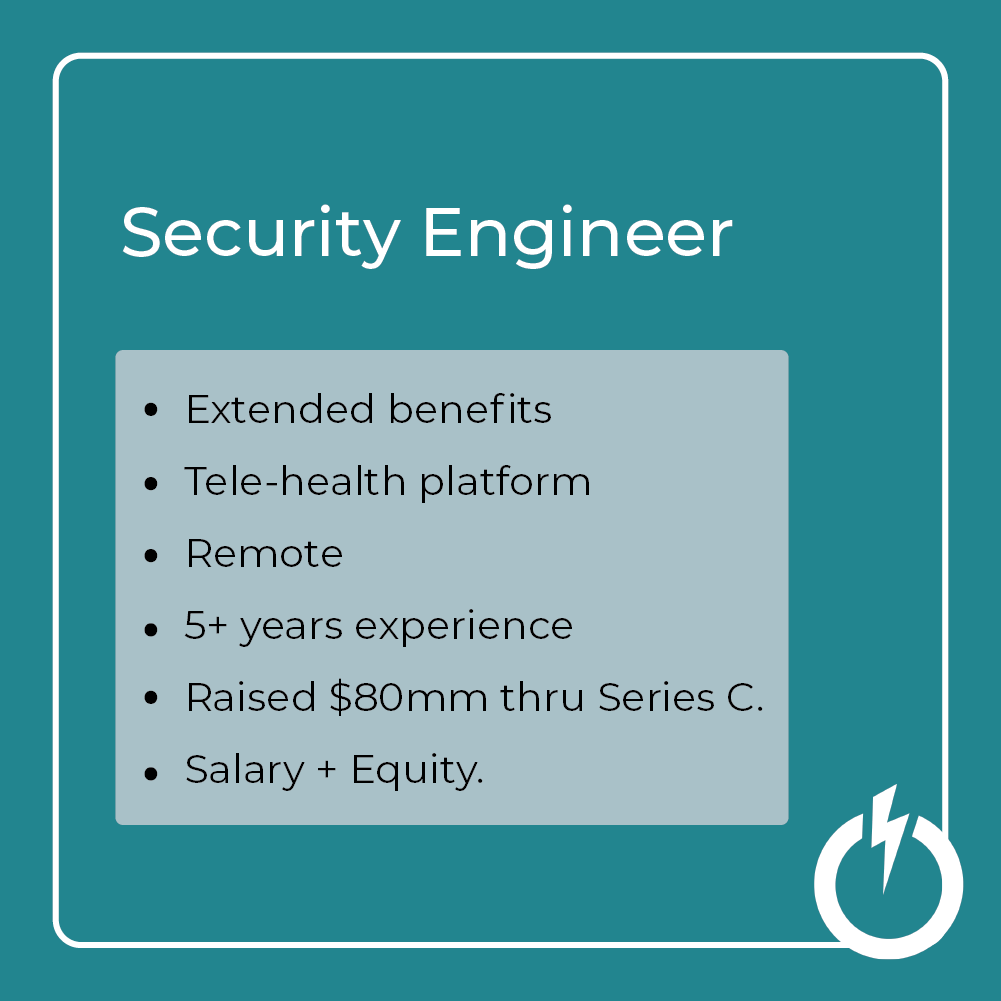 Security Engineer

- Extended benefits
- Tele-health platform
- Remote
- 5+ years experience
- Raised \$80mm thru Series C.
- Salary + Equity.